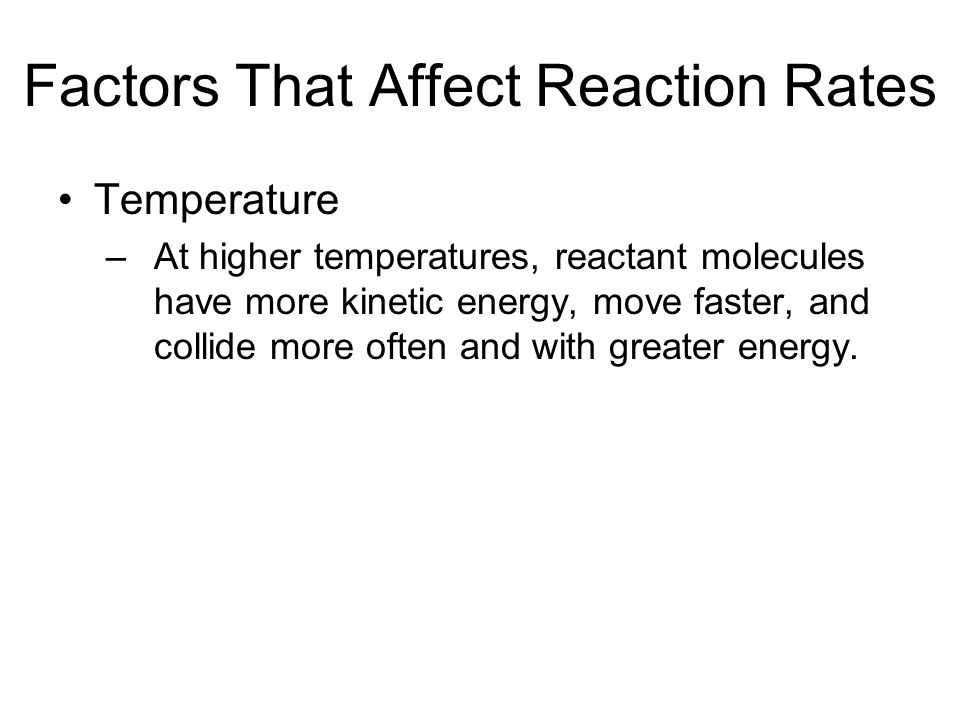 Factors That Affect Reaction Rates

• Temperature

– At higher temperatures, reactant molecules have more kinetic energy, move faster, and collide more often and with greater energy.